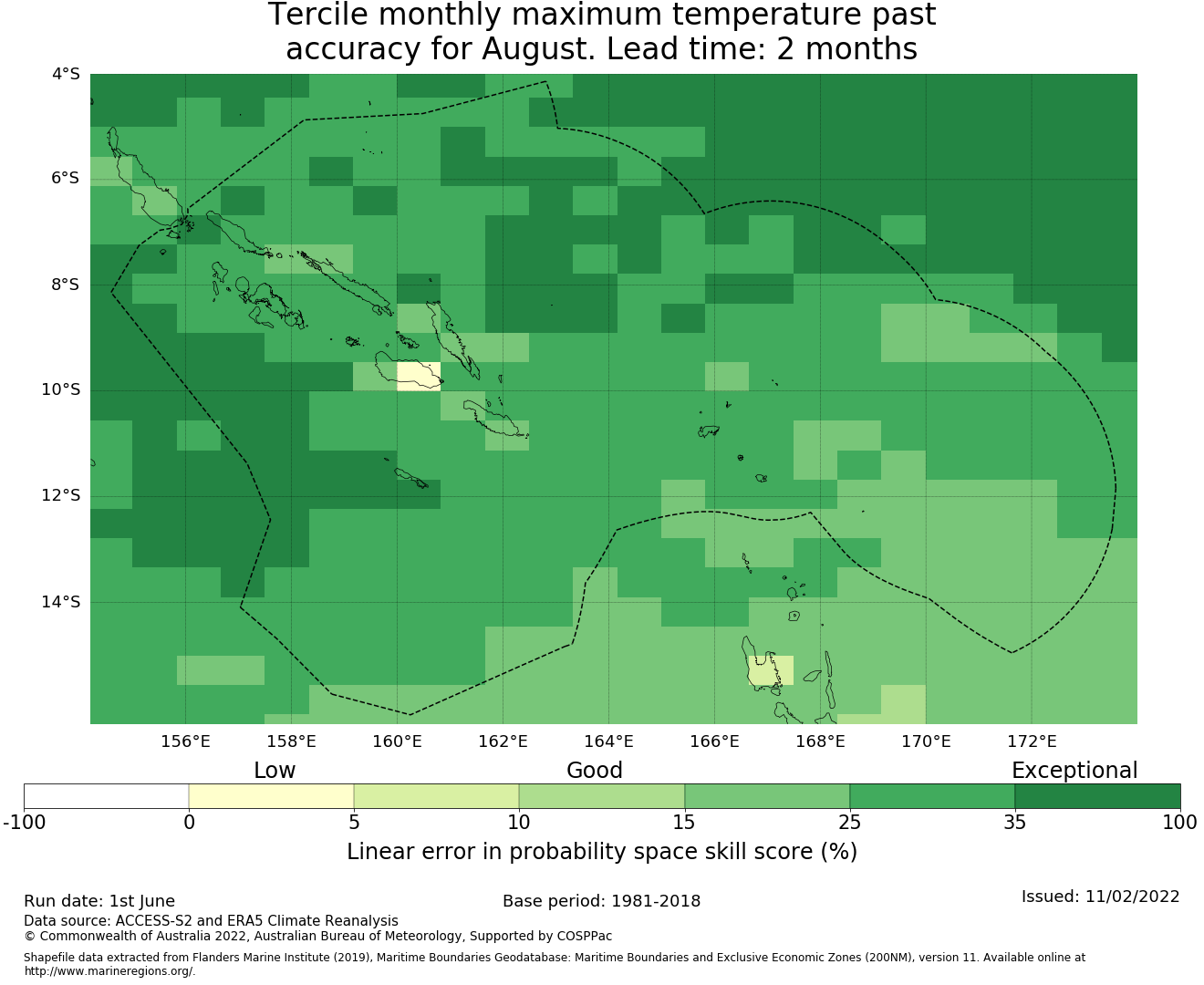 Tercile monthly maximum temperature past accuracy for August. Lead time: 2 months

4°S
6°S
8°S
10°S
12°S
14°S

156°E 158°E 160°E 162°E 164°E 166°E 168°E 170°E 172°E

Low Good Exceptional

-100 0 5 10 15 25 35 100

Linear error in probability space skill score (%)

Run date: 1st June
Base period: 1981-2018
Issued: 11/02/2022
Data source: ACCESS-S2 and ERA5 Climate Reanalysis
© Commonwealth of Australia 2022, Australian Bureau of Meteorology, Supported by COSPPac

Shapefile data extracted from Flanders Marine Institute (2019), Maritime Boundaries Geodatabase: Maritime Boundaries and Exclusive Economic Zones (200NM), version 11. Available online at http://www.marineregions.org/.